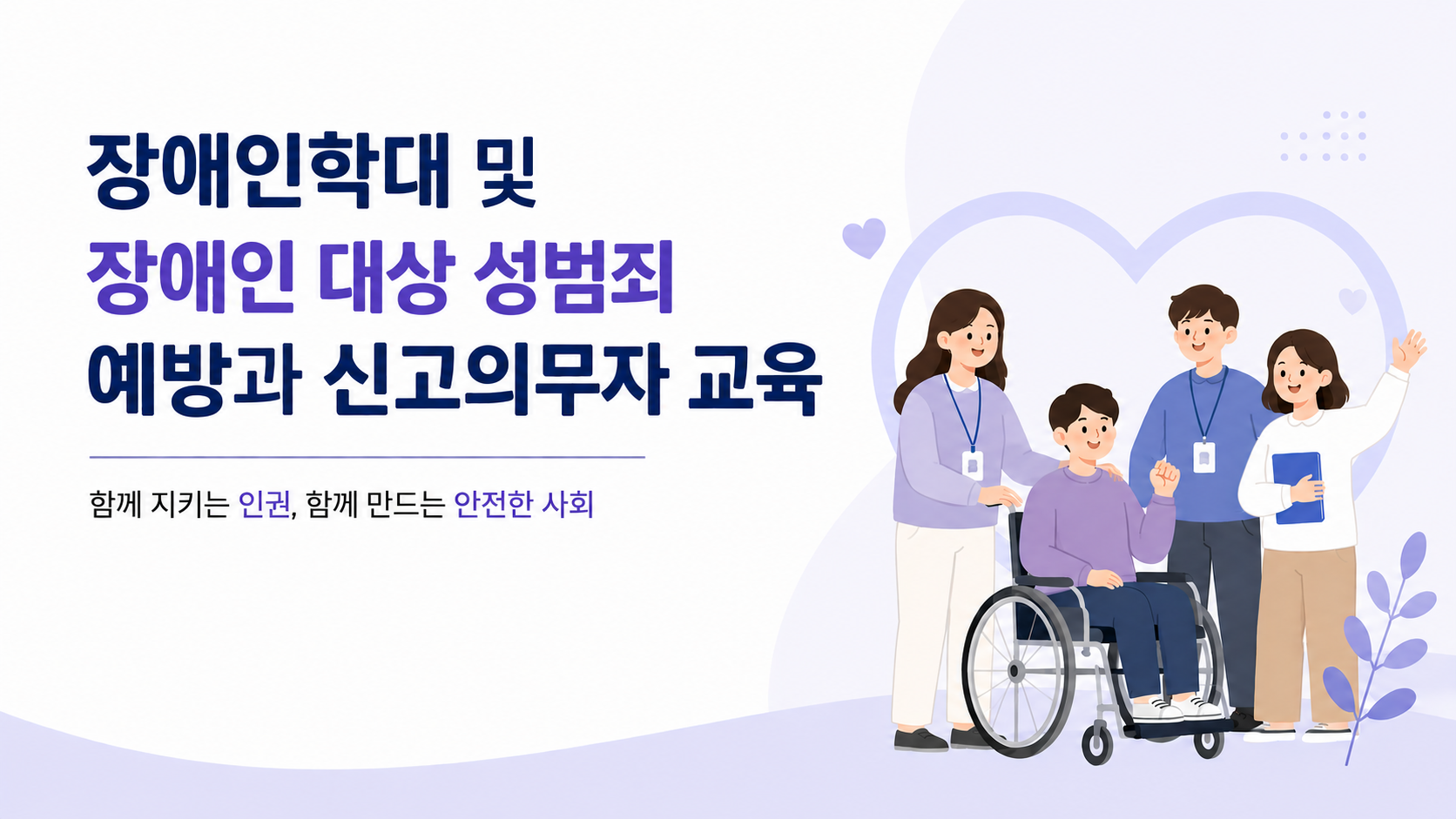 장애인학대 및
장애인 대상 성범죄
예방과 신고의무자 교육

함께 지키는 인권, 함께 만드는 안전한 사회